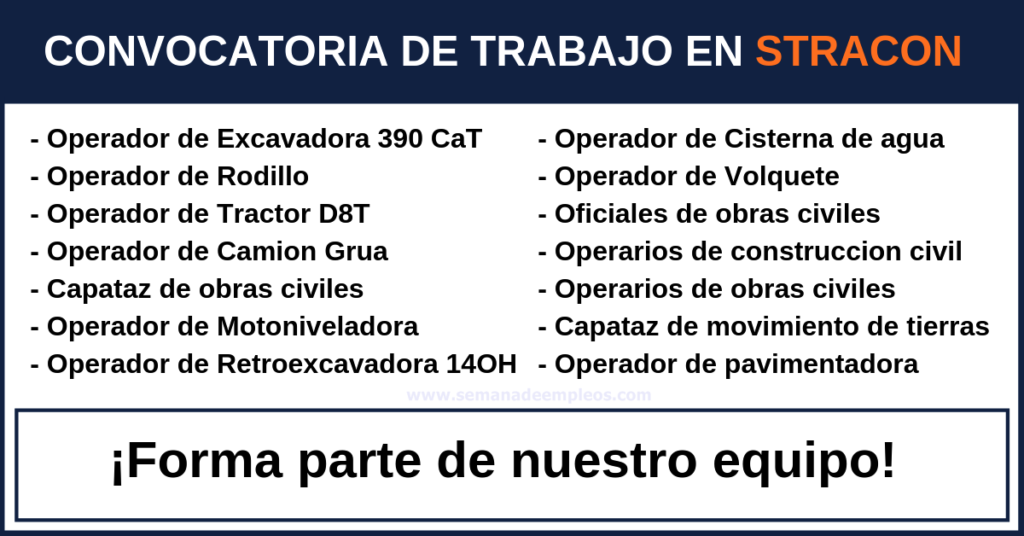 CONVOCATORIA DE TRABAJO EN STRACON

- Operador de Excavadora 390 CaT
- Operador de Rodillo
- Operador de Tractor D8T
- Operador de Camion Grua
- Capataz de obras civiles
- Operador de Motoniveladora
- Operador de Retroexcavadora 14OH

- Operador de Cisterna de agua
- Operador de Volquete
- Oficiales de obras civiles
- Operarios de construccion civil
- Operarios de obras civiles
- Capataz de movimiento de tierras
- Operador de pavimentadora

www.semanadeempleos.com

¡Forma parte de nuestro equipo!